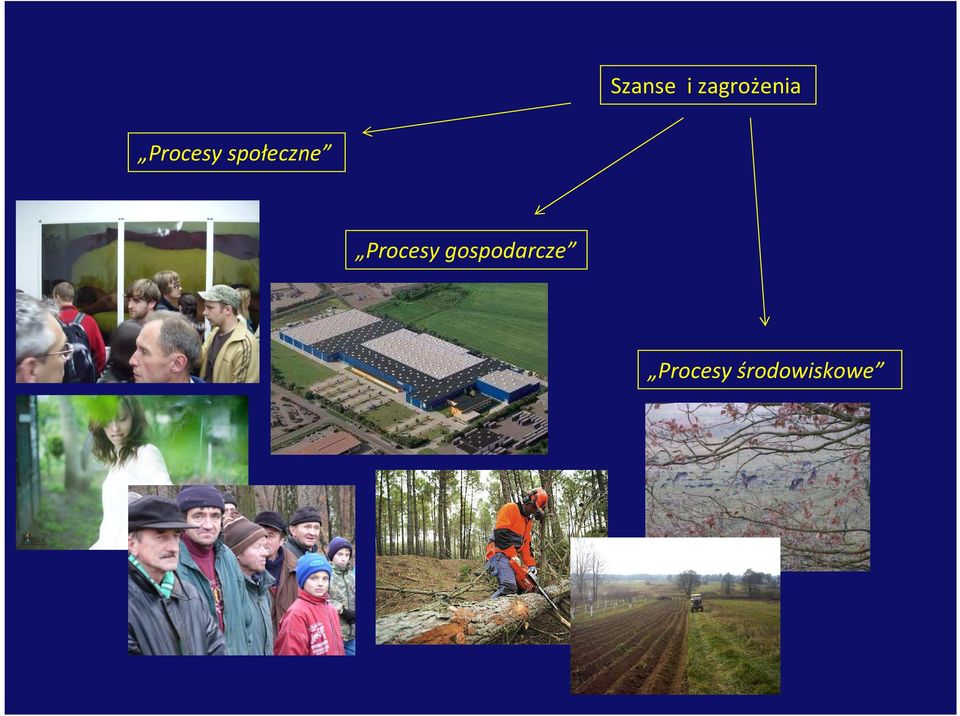 Szanse i zagrożenia

„Procesy społeczne”

„Procesy gospodarcze”

„Procesy środowiskowe”